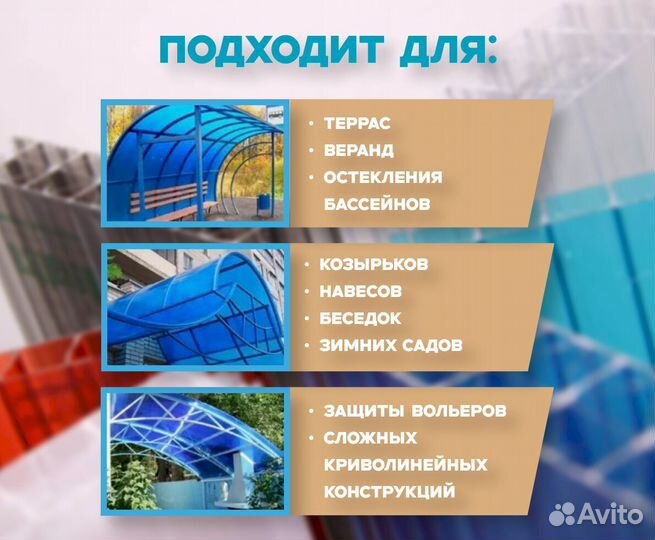 ПОДХОДИТ ДЛЯ:

• ТЕРРАС
• ВЕРАНД
• ОСТЕКЛЕНИЯ БАССЕЙНОВ

• КОЗЫРЬКОВ
• НАВЕСОВ
• БЕСЕДОК
• ЗИМНИХ САДОВ

• ЗАЩИТЫ ВОЛЬЕРОВ
• СЛОЖНЫХ КРИВОЛИНЕЙНЫХ КОНСТРУКЦИЙ

Avito